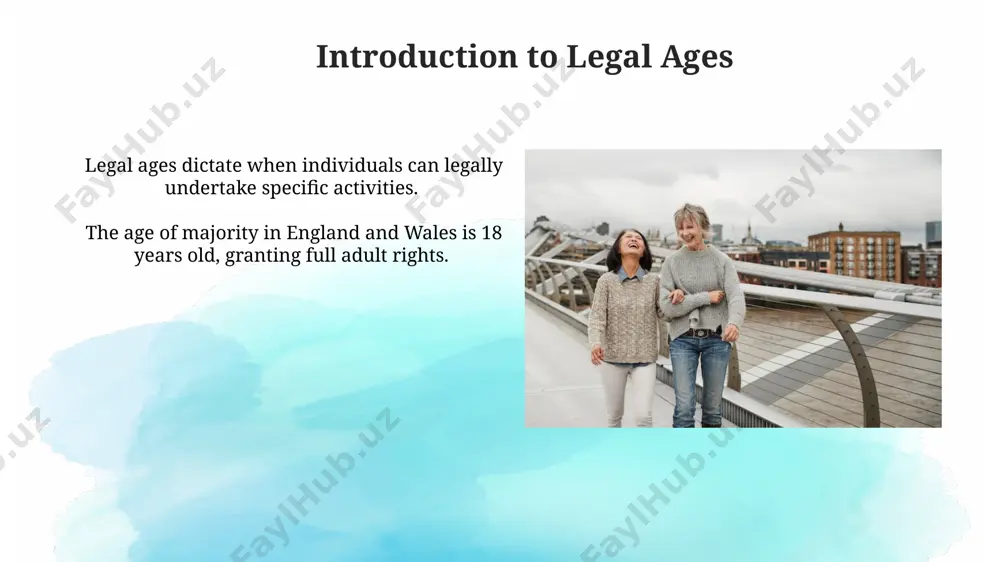 Introduction to Legal Ages

Legal ages dictate when individuals can legally undertake specific activities.

The age of majority in England and Wales is 18 years old, granting full adult rights.

FaylHub.uz